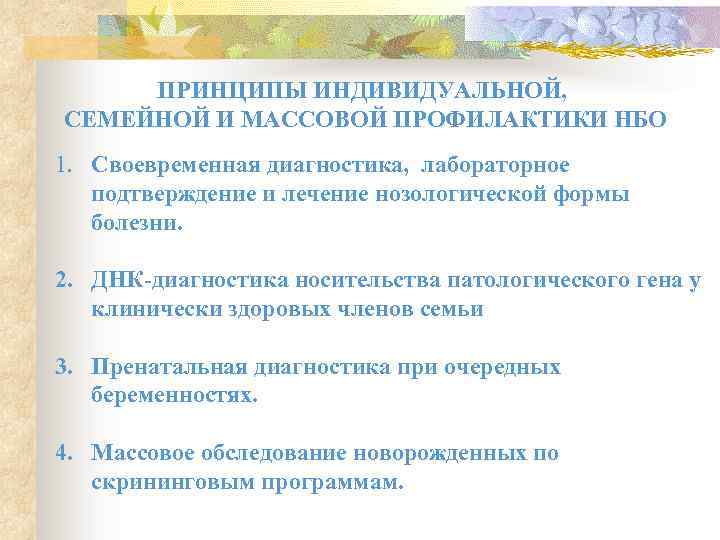 ПРИНЦИПЫ ИНДИВИДУАЛЬНОЙ, СЕМЕЙНОЙ И МАССОВОЙ ПРОФИЛАКТИКИ НБО

1. Своевременная диагностика, лабораторное подтверждение и лечение нозологической формы болезни.

2. ДНК-диагностика носительства патологического гена у клинически здоровых членов семьи

3. Пренатальная диагностика при очередных беременностях.

4. Массовое обследование новорожденных по скрининговым программам.